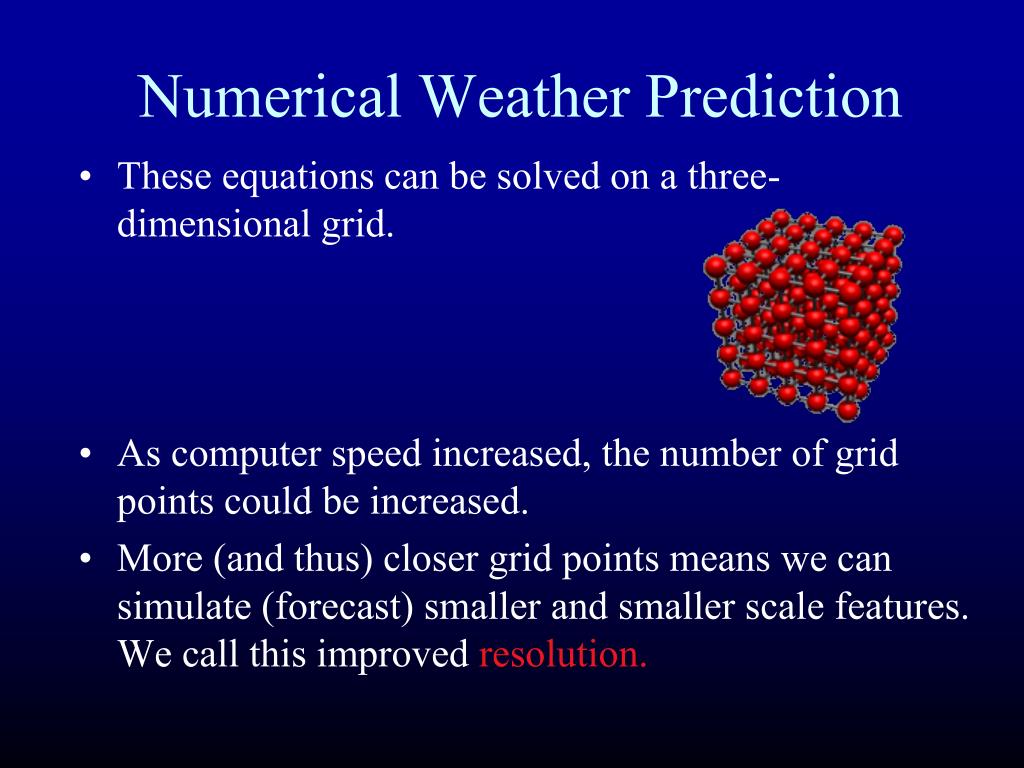 Numerical Weather Prediction

• These equations can be solved on a three-dimensional grid.

• As computer speed increased, the number of grid points could be increased.

• More (and thus) closer grid points means we can simulate (forecast) smaller and smaller scale features. We call this improved resolution.